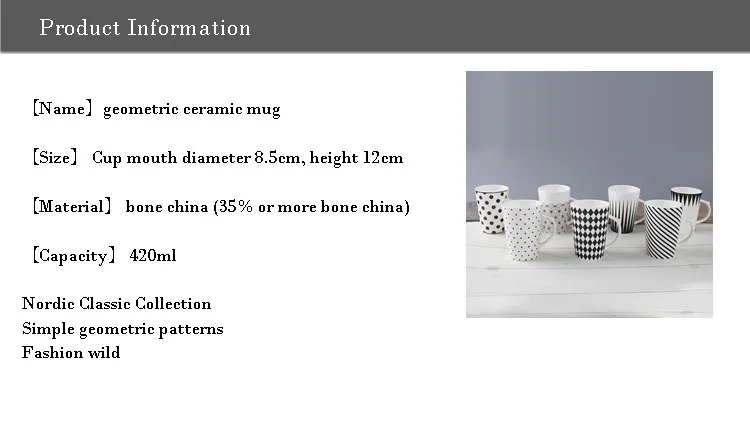 Product Information

［Name］ geometric ceramic mug

［Size］ Cup mouth diameter 8.5cm, height 12cm

［Material］ bone china (35% or more bone china)

［Capacity］ 420ml

Nordic Classic Collection
Simple geometric patterns
Fashion wild